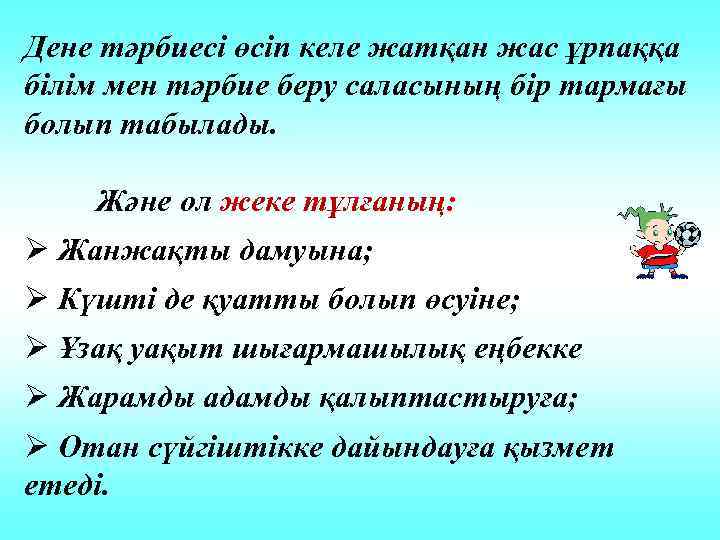 Дене тәрбиесі өсіп келе жатқан жас ұрпаққа білім мен тәрбие беру саласының бір тармағы болып табылады.

Және ол жеке тұлғаның:

➢ Жанжақты дамуына;

➢ Күшті де қуатты болып өсуіне;

➢ Ұзақ уақыт шығармашылық еңбекке

➢ Жарамды адамды қалыптастыруға;

➢ Отан сүйгіштікке дайындауға қызмет етеді.